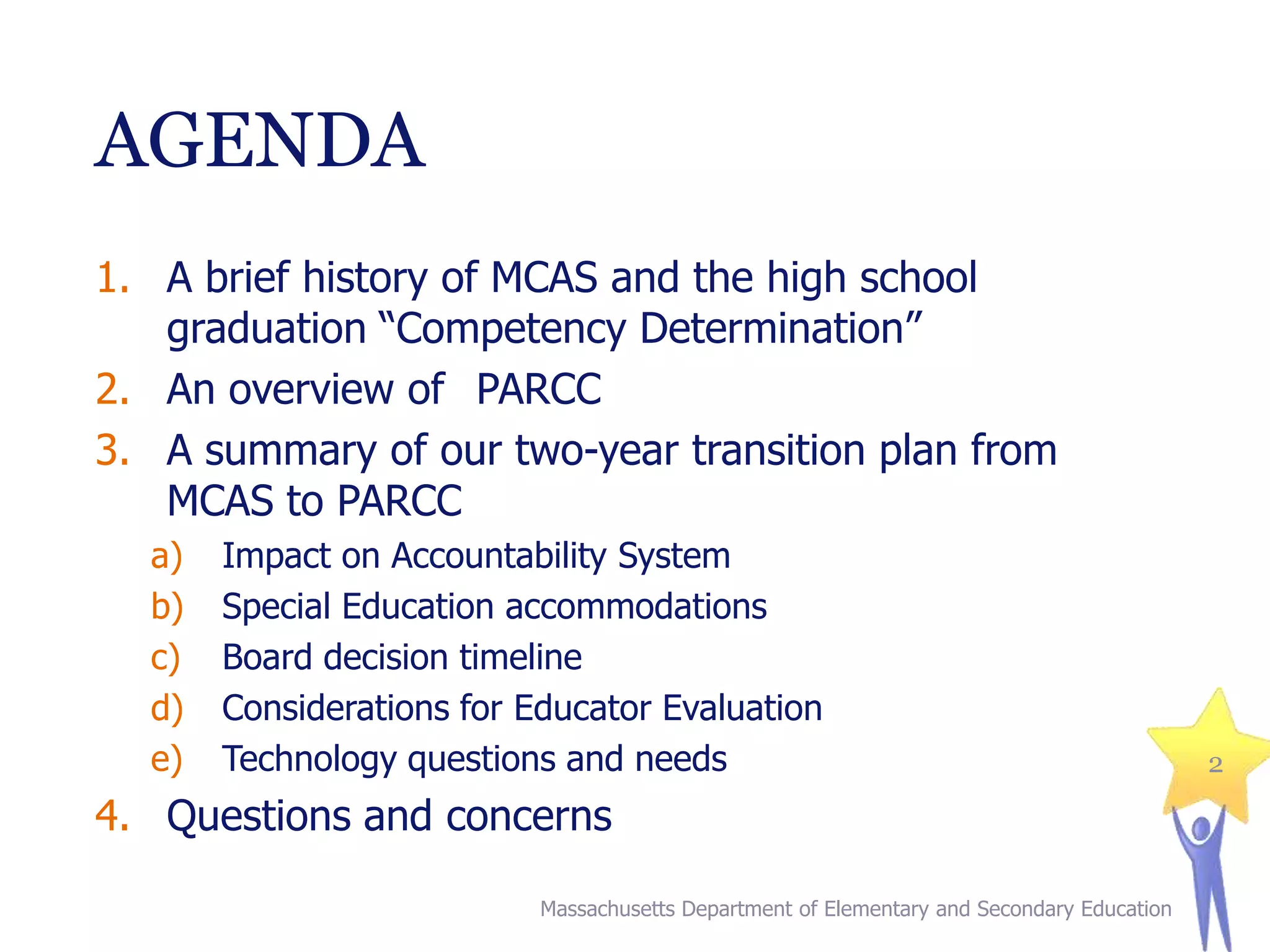 AGENDA

1. A brief history of MCAS and the high school graduation “Competency Determination”
2. An overview of PARCC
3. A summary of our two-year transition plan from MCAS to PARCC
   a) Impact on Accountability System
   b) Special Education accommodations
   c) Board decision timeline
   d) Considerations for Educator Evaluation
   e) Technology questions and needs
4. Questions and concerns

2

Massachusetts Department of Elementary and Secondary Education